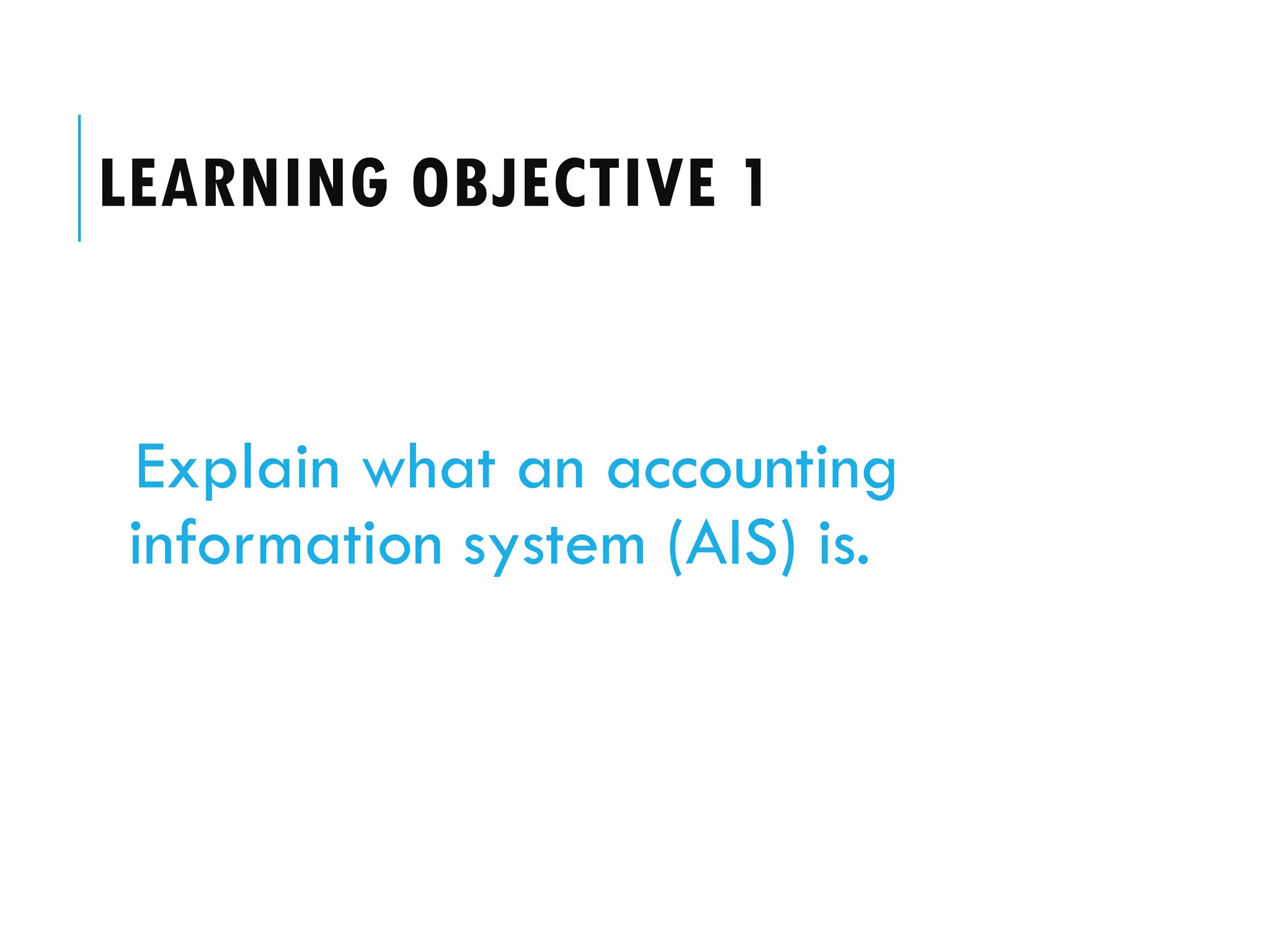 LEARNING OBJECTIVE 1

Explain what an accounting information system (AIS) is.